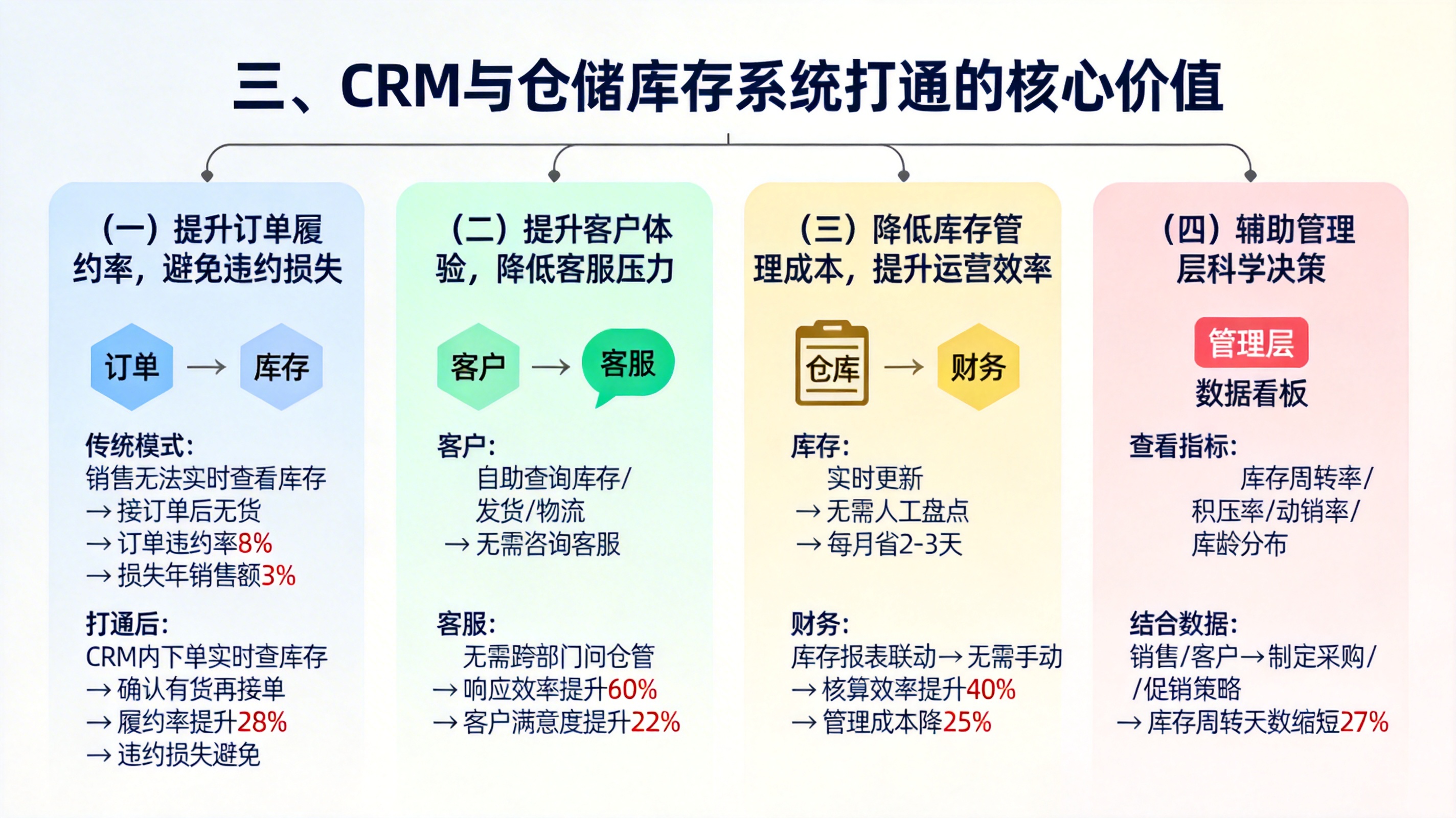 三、CRM与仓储库存系统打通的核心价值

（一）提升订单履约率，避免违约损失

订单 → 库存

传统模式：
销售无法实时查看库存
→ 接订单后无货
→ 订单违约率8%
→ 损失年销售额3%

打通后：
CRM内下单实时查库存
→ 确认有货再接单
→ 履约率提升28%
→ 违约损失避免

（二）提升客户体验，降低客服压力

客户 → 客服

客户：
自助查询库存/发货/物流
→ 无需咨询客服

客服：
无需跨部门问仓管
→ 响应效率提升60%
→ 客户满意度提升22%

（三）降低库存管理成本，提升运营效率

仓库 → 财务

库存：
实时更新
→ 无需人工盘点
→ 每月省2-3天

财务：
库存报表联动→无需手动
→ 核算效率提升40%
→ 管理成本降25%

（四）辅助管理层科学决策

管理层
数据看板

查看指标：
库存周转率/积压率/动销率/库龄分布

结合数据：
销售/客户→制定采购//促销策略
→ 库存周转天数缩短27%